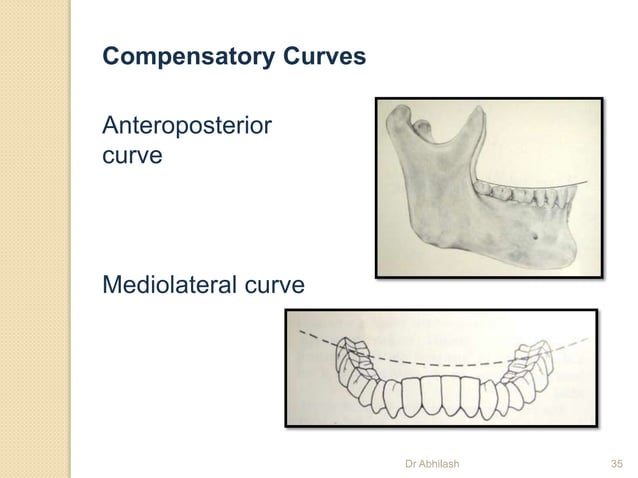 Compensatory Curves

Anteroposterior curve

Mediolateral curve

Dr Abhilash

35